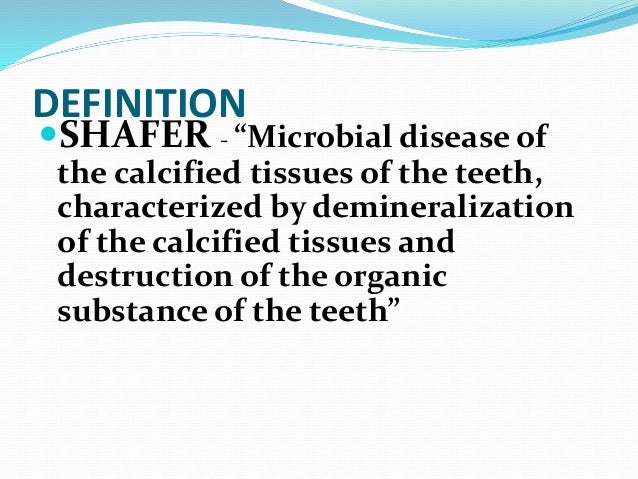 DEFINITION

SHAFER - “Microbial disease of the calcified tissues of the teeth, characterized by demineralization of the calcified tissues and destruction of the organic substance of the teeth”